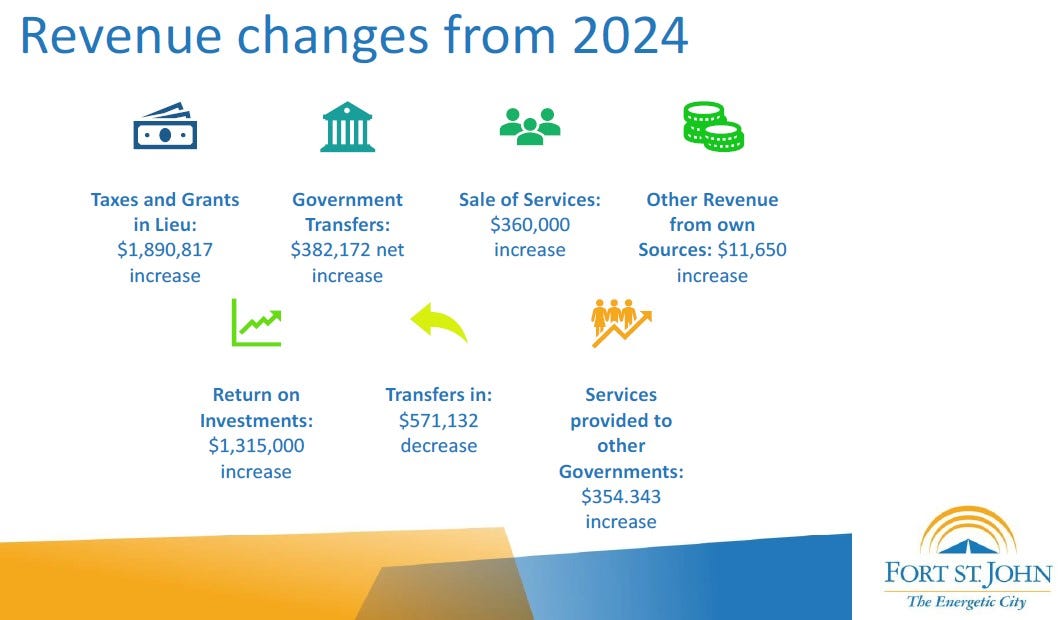 Revenue changes from 2024

Taxes and Grants in Lieu: $1,890,817 increase

Government Transfers: $382,172 net increase

Sale of Services: $360,000 increase

Other Revenue from own Sources: $11,650 increase

Return on Investments: $1,315,000 increase

Transfers in: $571,132 decrease

Services provided to other Governments: $354.343 increase

FORT ST. JOHN
The Energetic City